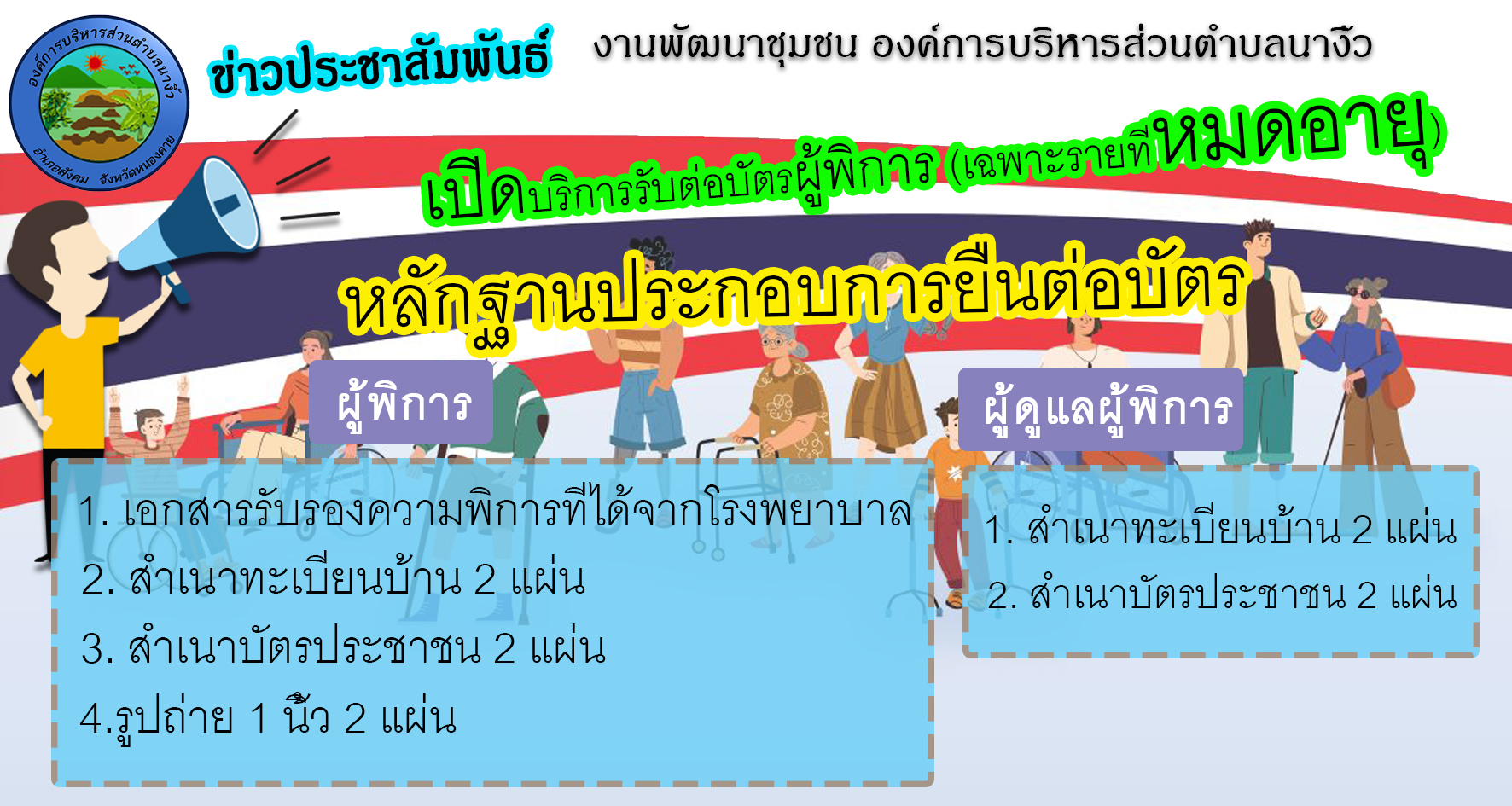 องค์การบริหารส่วนตำบลนางิ้ว
อำเภอสังคม จังหวัดหนองคาย

ข่าวประชาสัมพันธ์

งานพัฒนาชุมชน องค์การบริหารส่วนตำบลนางิ้ว

เปิดบริการรับต่อบัตรผู้พิการ (เฉพาะรายที่หมดอายุ)

หลักฐานประกอบการยื่นต่อบัตร

ผู้พิการ

1. เอกสารรับรองความพิการที่ได้จากโรงพยาบาล
2. สำเนาทะเบียนบ้าน 2 แผ่น
3. สำเนาบัตรประชาชน 2 แผ่น
4.รูปถ่าย 1 นิ้ว 2 แผ่น

ผู้ดูแลผู้พิการ

1. สำเนาทะเบียนบ้าน 2 แผ่น
2. สำเนาบัตรประชาชน 2 แผ่น